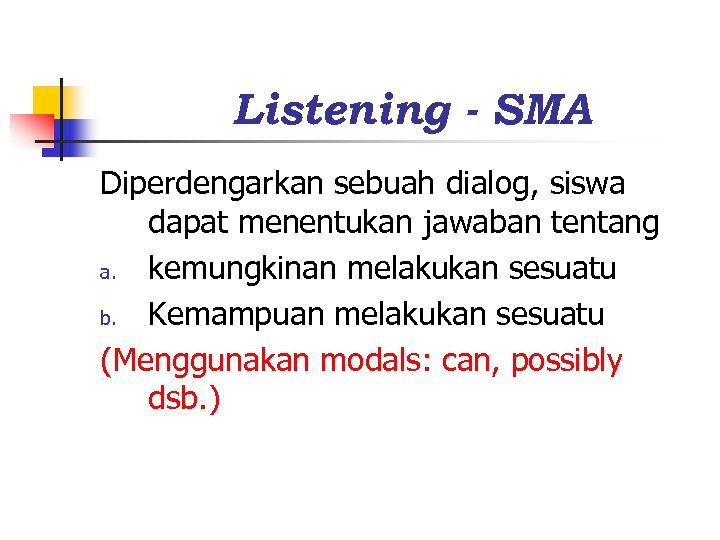 Listening - SMA

Diperdengarkan sebuah dialog, siswa dapat menentukan jawaban tentang

a. kemungkinan melakukan sesuatu
b. Kemampuan melakukan sesuatu

(Menggunakan modals: can, possibly dsb.)